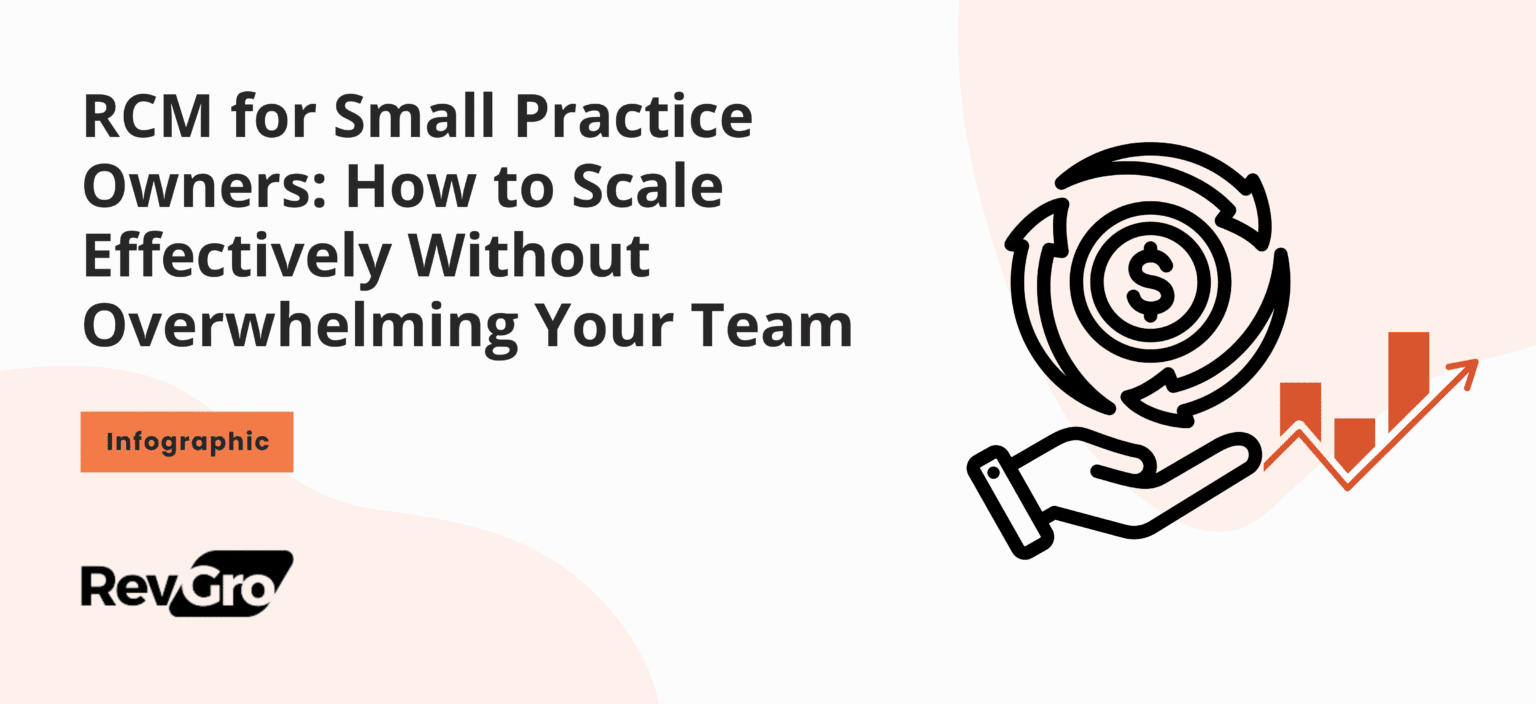 RCM for Small Practice Owners: How to Scale Effectively Without Overwhelming Your Team

Infographic

RevGro

$